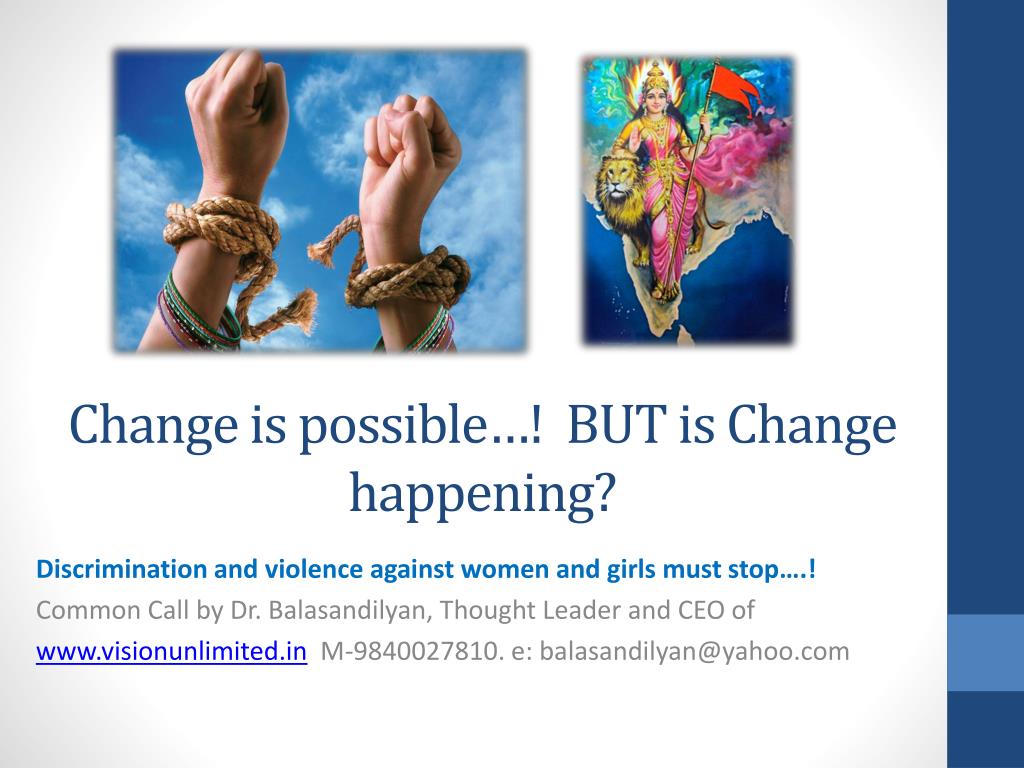 Change is possible…! BUT is Change happening?

Discrimination and violence against women and girls must stop….!

Common Call by Dr. Balasandilyan, Thought Leader and CEO of www.visionunlimited.in M-9840027810. e: balasandilyan@yahoo.com